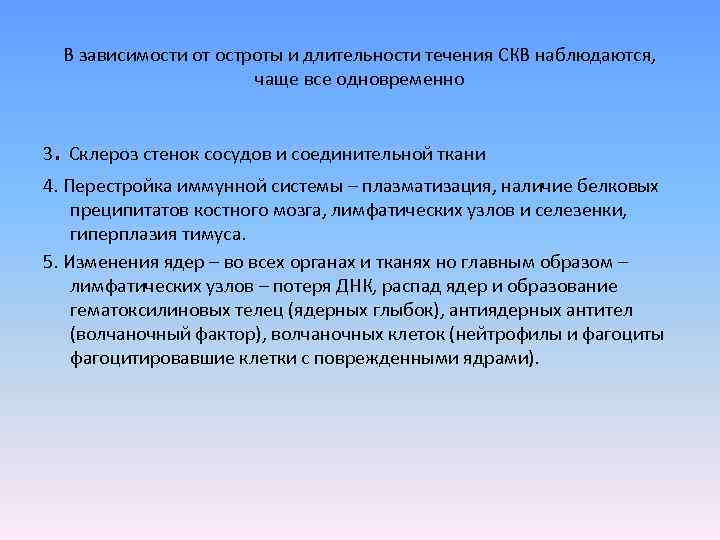 В зависимости от остроты и длительности течения СКВ наблюдаются, чаще все одновременно

3. Склероз стенок сосудов и соединительной ткани

4. Перестройка иммунной системы – плазматизация, наличие белковых преципитатов костного мозга, лимфатических узлов и селезенки, гиперплазия тимуса.

5. Изменения ядер – во всех органах и тканях но главным образом – лимфатических узлов – потеря ДНК, распад ядер и образование гематоксилиновых телец (ядерных глыбок), антиядерных антител (волчаночный фактор), волчаночных клеток (нейтрофилы и фагоциты фагоцитировавшие клетки с поврежденными ядрами).